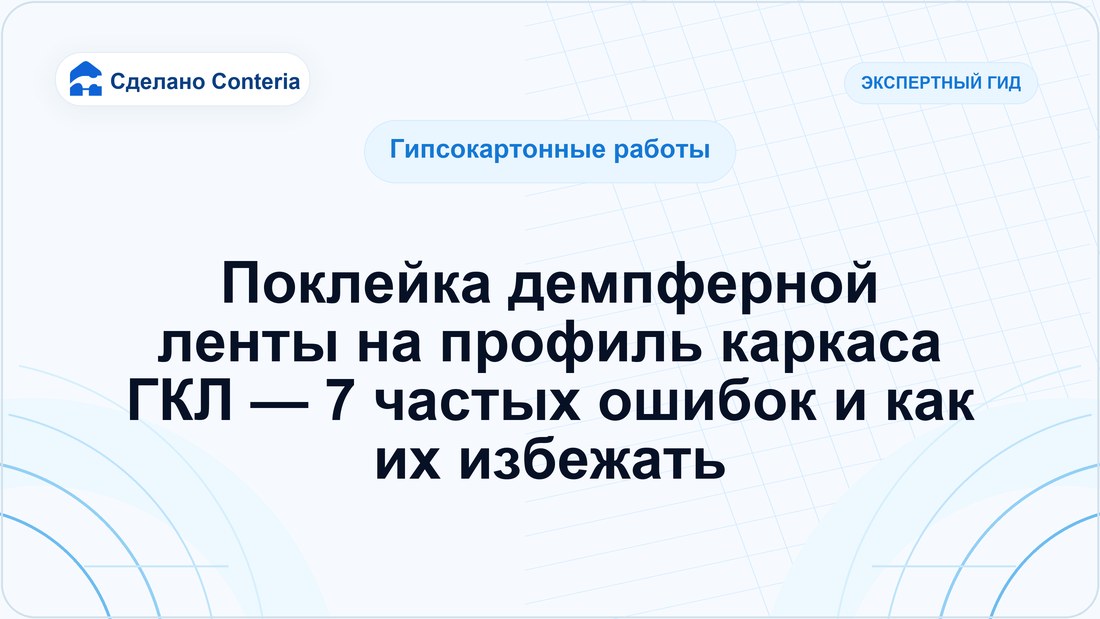 Сделано Conteria

ЭКСПЕРТНЫЙ ГИД

Гипсокартонные работы

Поклейка демпферной ленты на профиль каркаса ГКЛ — 7 частых ошибок и как их избежать